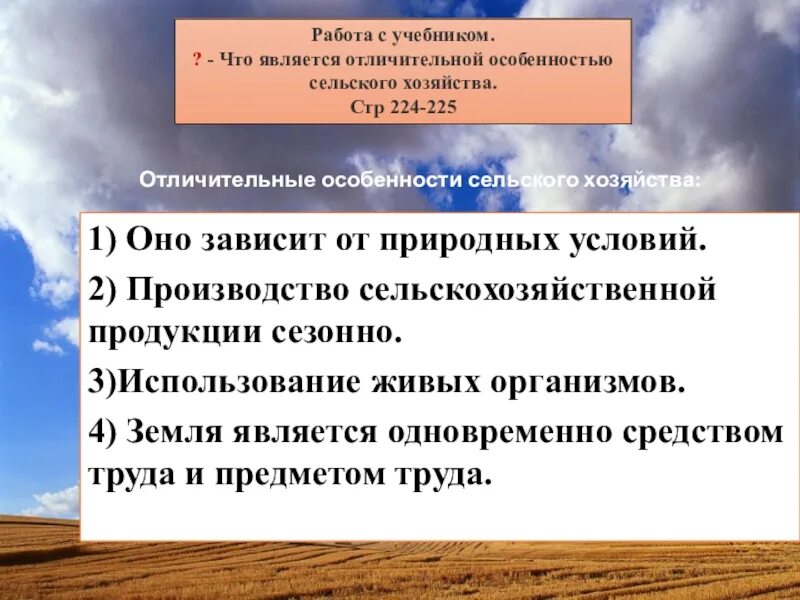 Работа с учебником.
? - Что является отличительной особенностью сельского хозяйства.
Стр 224-225

Отличительные особенности сельского хозяйства:

1) Оно зависит от природных условий.

2) Производство сельскохозяйственной продукции сезонно.

3)Использование живых организмов.

4) Земля является одновременно средством труда и предметом труда.